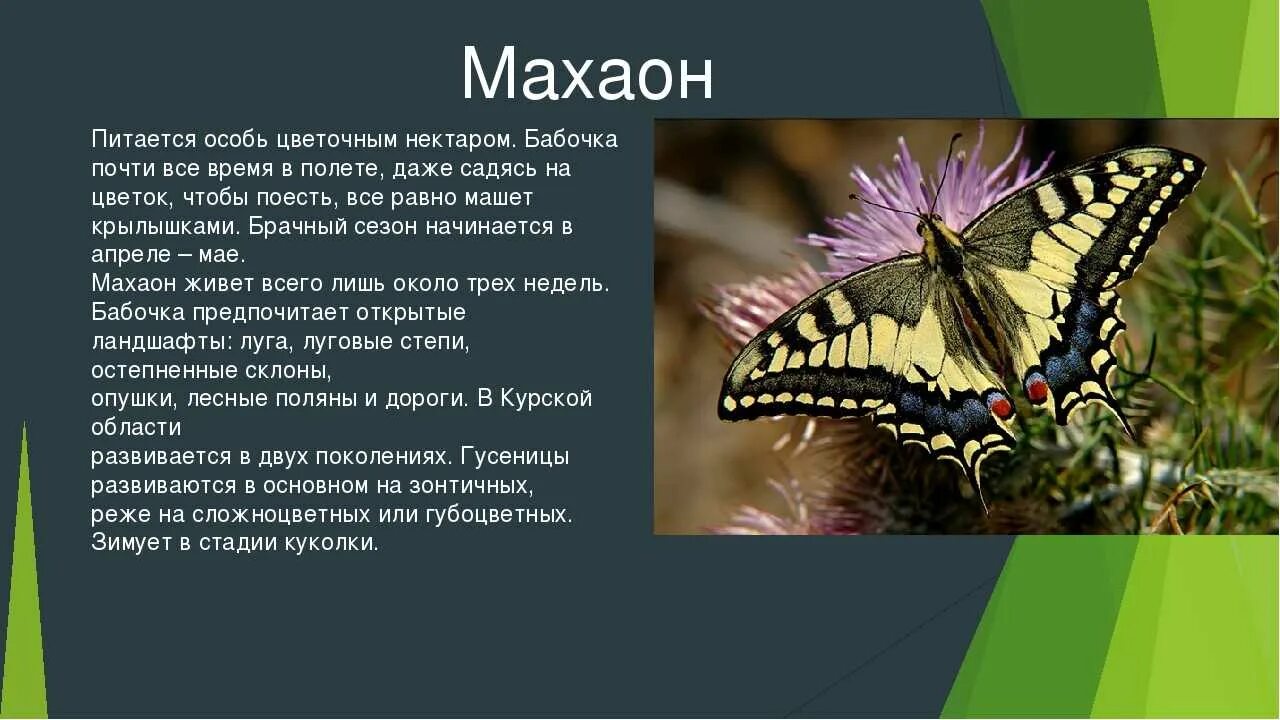 Махаон

Питается особь цветочным нектаром. Бабочка почти все время в полете, даже садясь на цветок, чтобы поесть, все равно машет крылышками. Брачный сезон начинается в апреле – мае.
Махаон живет всего лишь около трех недель. Бабочка предпочитает открытые ландшафты: луга, луговые степи, остепненные склоны,
опушки, лесные поляны и дороги. В Курской области
развивается в двух поколениях. Гусеницы развиваются в основном на зонтичных,
реже на сложноцветных или губоцветных.
Зимует в стадии куколки.